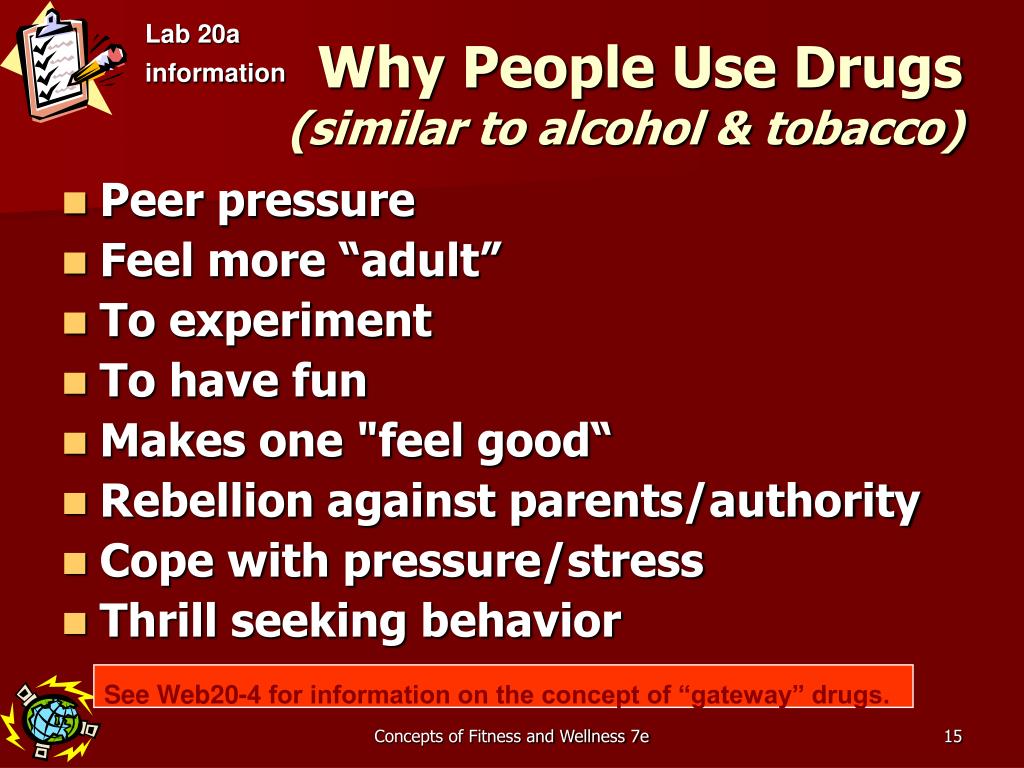 Lab 20a
information

Why People Use Drugs
(similar to alcohol & tobacco)

- Peer pressure
- Feel more “adult”
- To experiment
- To have fun
- Makes one "feel good“
- Rebellion against parents/authority
- Cope with pressure/stress
- Thrill seeking behavior

See Web20-4 for information on the concept of “gateway” drugs.

Concepts of Fitness and Wellness 7e

15